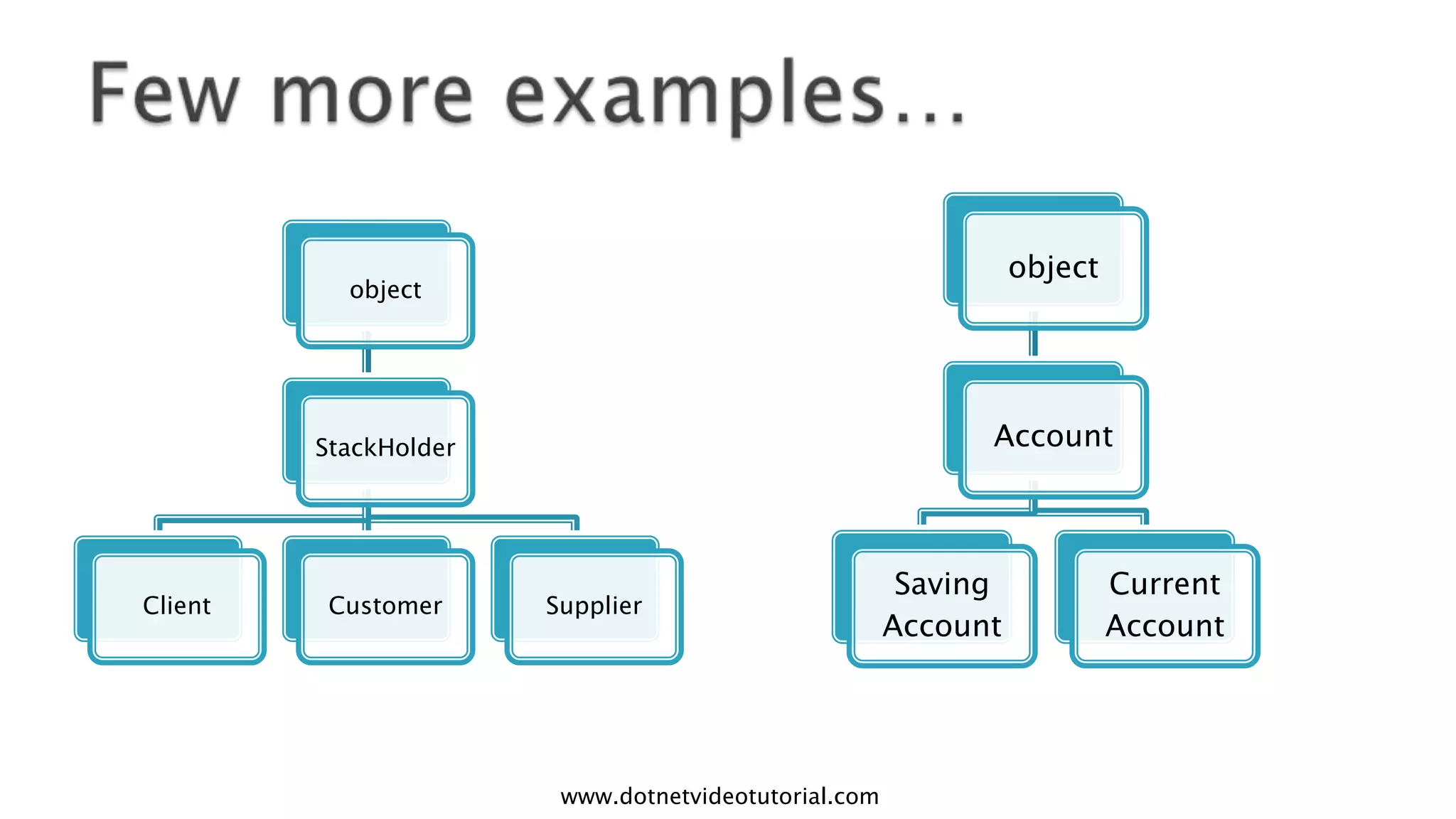 Few more examples…

object

StackHolder

Client

Customer

Supplier

object

Account

Saving Account

Current Account

www.dotnetvideotutorial.com